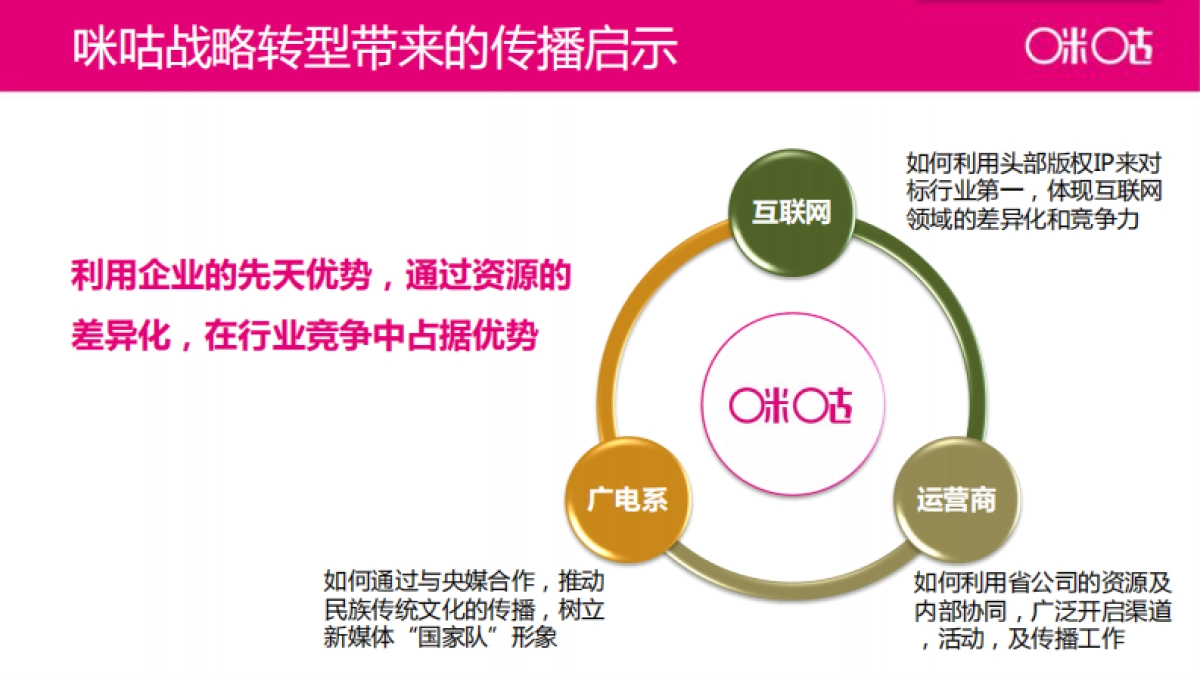 咪咕战略转型带来的传播启示

咪咕

利用企业的先天优势，通过资源的差异化，在行业竞争中占据优势

互联网

如何利用头部版权IP来对标行业第一，体现互联网领域的差异化和竞争力

咪咕

广电系

运营商

如何通过与央媒合作，推动民族传统文化的传播，树立新媒体“国家队”形象

如何利用省公司的资源及内部协同，广泛开启渠道，活动，及传播工作